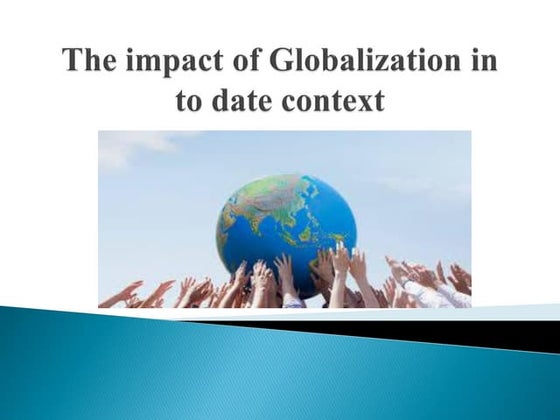 The impact of Globalization in to date context